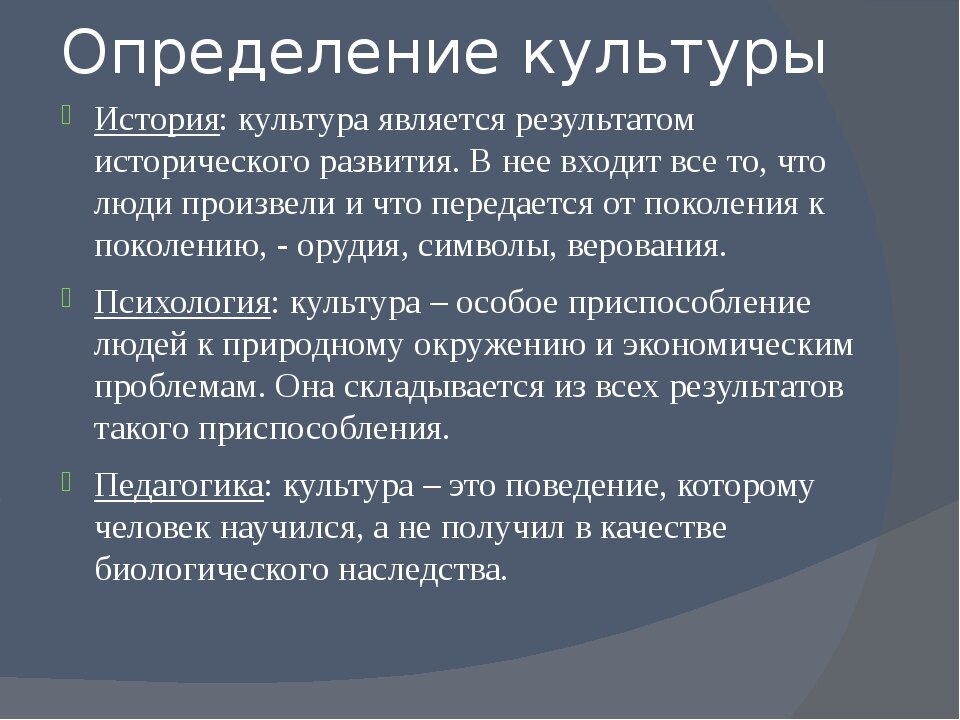 Определение культуры

История: культура является результатом исторического развития. В нее входит все то, что люди произвели и что передается от поколения к поколению, - орудия, символы, верования.

Психология: культура – особое приспособление людей к природному окружению и экономическим проблемам. Она складывается из всех результатов такого приспособления.

Педагогика: культура – это поведение, которому человек научился, а не получил в качестве биологического наследства.